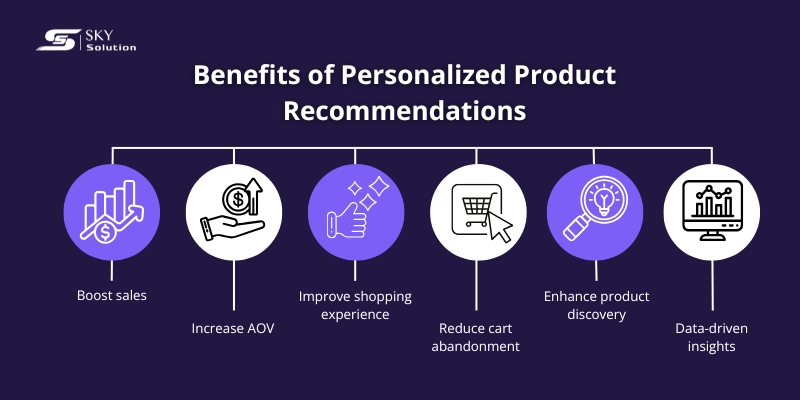 SKY Solution

Benefits of Personalized Product Recommendations

Boost sales

Increase AOV

Improve shopping experience

Reduce cart abandonment

Enhance product discovery

Data-driven insights